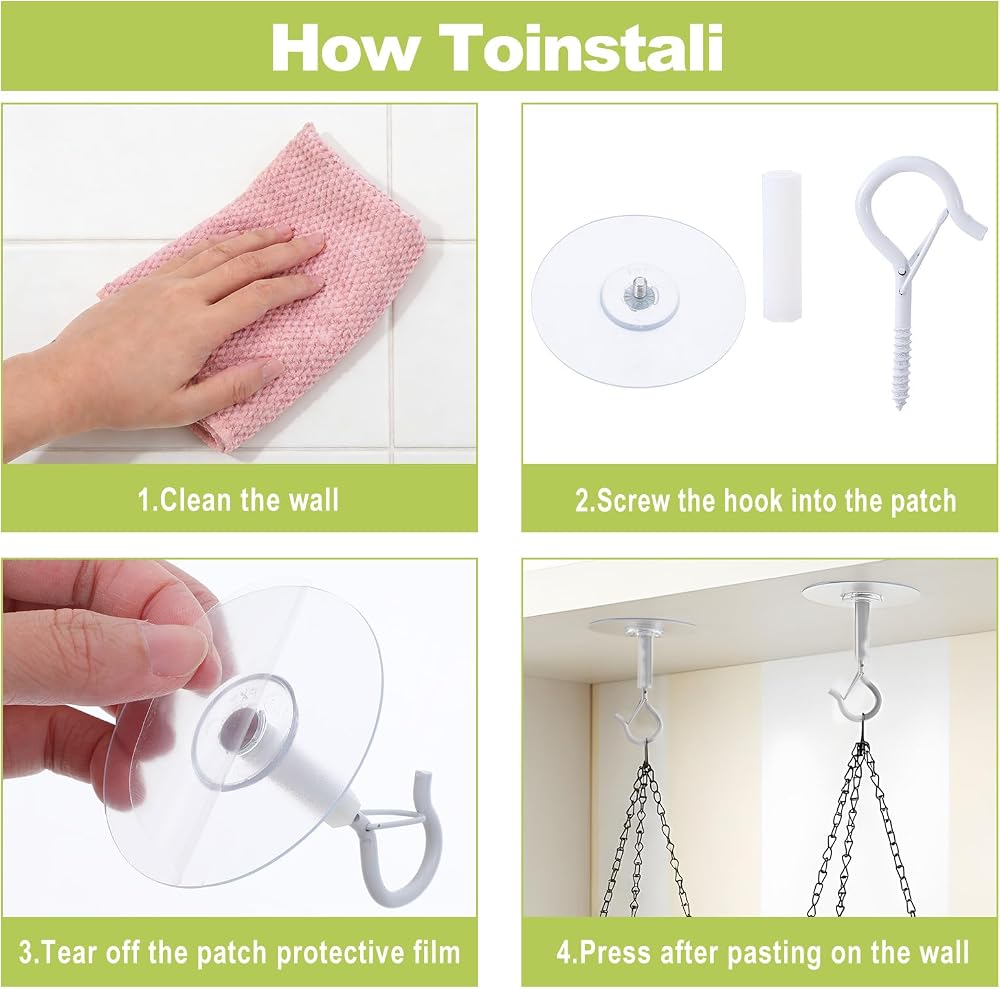 How Toinstali

1.Clean the wall

2.Screw the hook into the patch

3.Tear off the patch protective film

4.Press after pasting on the wall